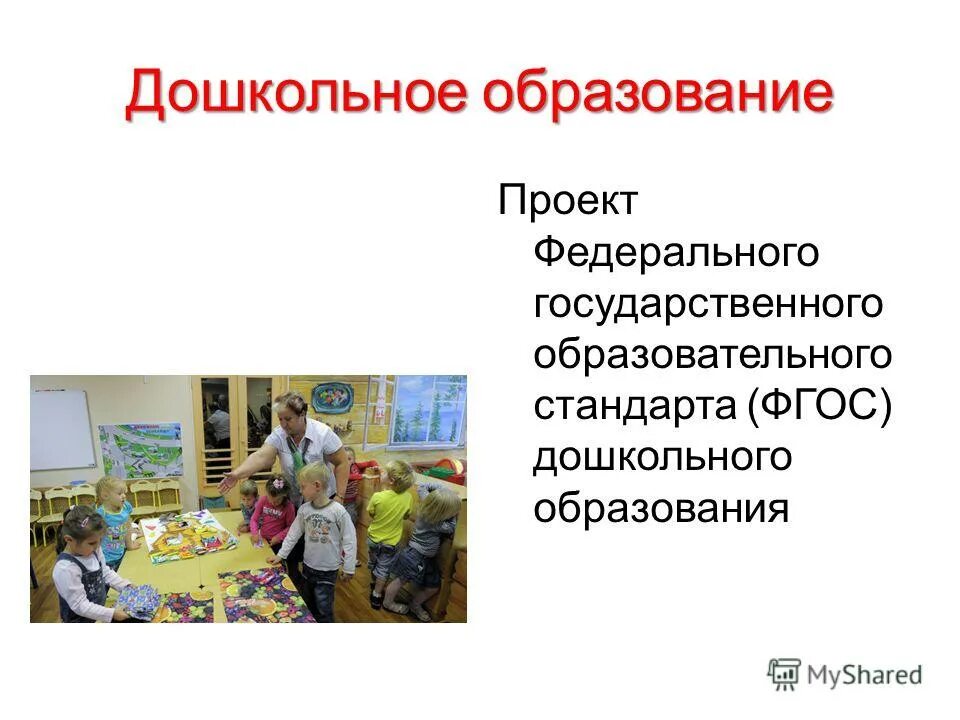 Дошкольное образование

Проект Федерального государственного образовательного стандарта (ФГОС) дошкольного образования

MyShared